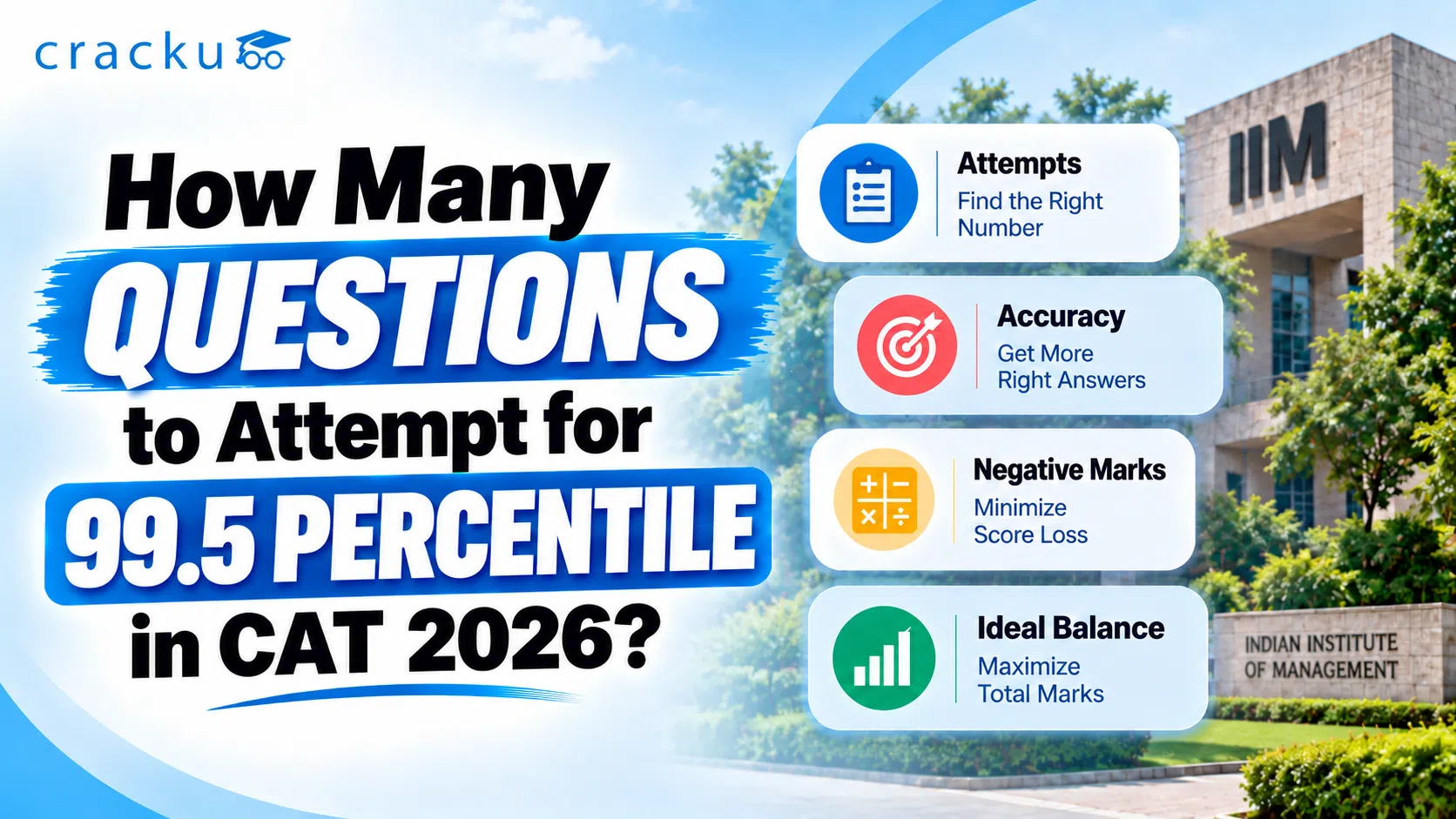 cracku

How Many QUESTIONS to Attempt for 99.5 PERCENTILE in CAT 2026?

Attempts
Find the Right Number

Accuracy
Get More Right Answers

Negative Marks
Minimize Score Loss

Ideal Balance
Maximize Total Marks

IIM

INDIAN INSTITUTE OF MANAGEMENT